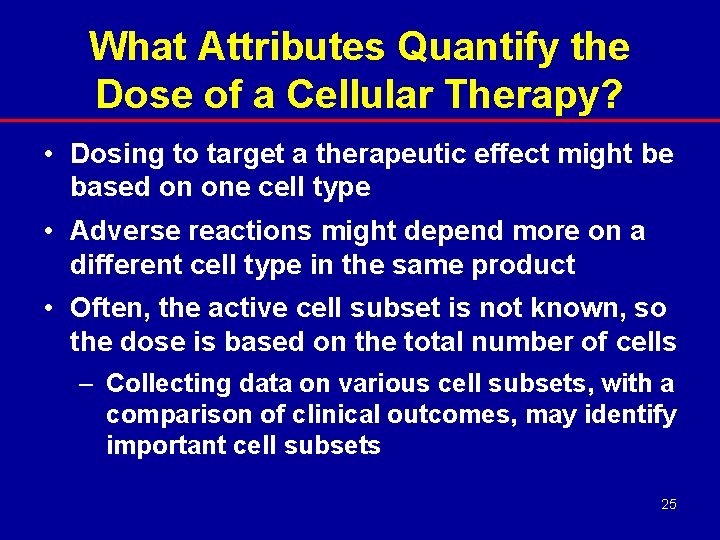 What Attributes Quantify the Dose of a Cellular Therapy?

• Dosing to target a therapeutic effect might be based on one cell type

• Adverse reactions might depend more on a different cell type in the same product

• Often, the active cell subset is not known, so the dose is based on the total number of cells

– Collecting data on various cell subsets, with a comparison of clinical outcomes, may identify important cell subsets

25